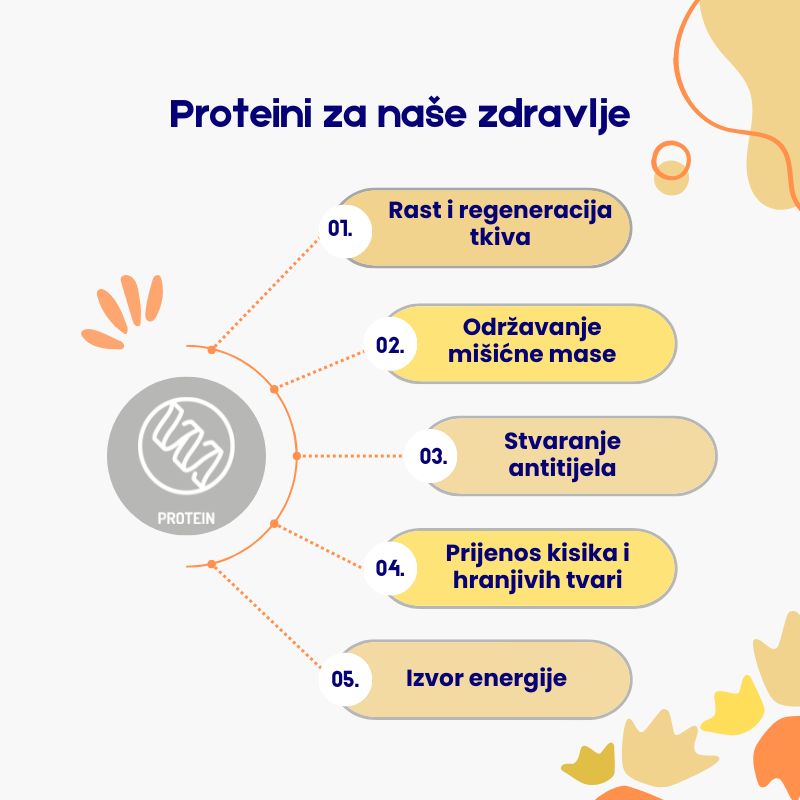 Proteini za naše zdravlje

PROTEIN

01. Rast i regeneracija tkiva

02. Održavanje mišićne mase

03. Stvaranje antitijela

04. Prijenos kisika i hranjivih tvari

05. Izvor energije